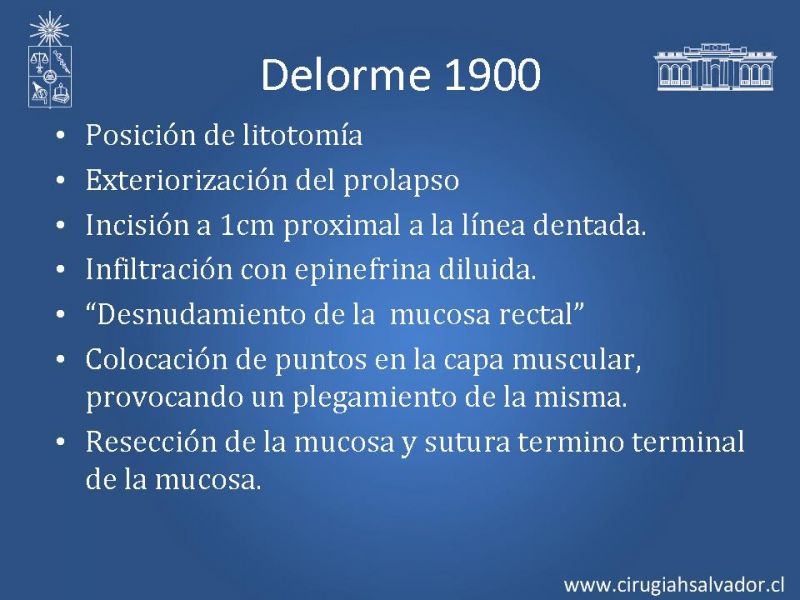 Delorme 1900

• Posición de litotomía
• Exteriorización del prolapso
• Incisión a 1cm proximal a la línea dentada.
• Infiltración con epinefrina diluida.
• “Desnudamiento de la mucosa rectal”
• Colocación de puntos en la capa muscular, provocando un plegamiento de la misma.
• Resección de la mucosa y sutura termino terminal de la mucosa.

www.cirugiahsalvador.cl